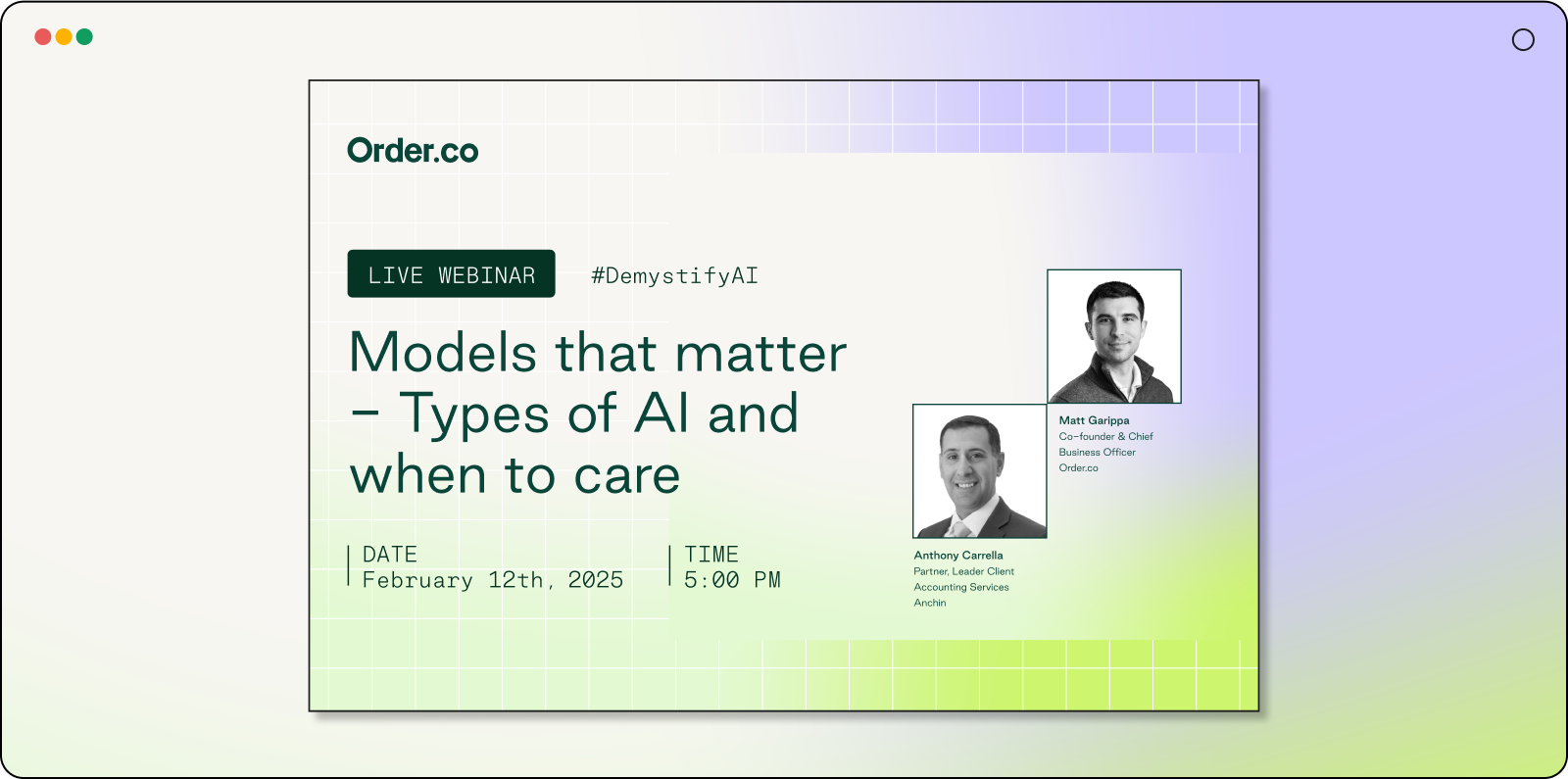 Order.co

LIVE WEBINAR

#DemystifyAI

Models that matter – Types of AI and when to care

DATE
February 12th, 2025

TIME
5:00 PM

Matt Garippa
Co-founder & Chief Business Officer
Order.co

Anthony Carrella
Partner, Leader Client Accounting Services
Anchin